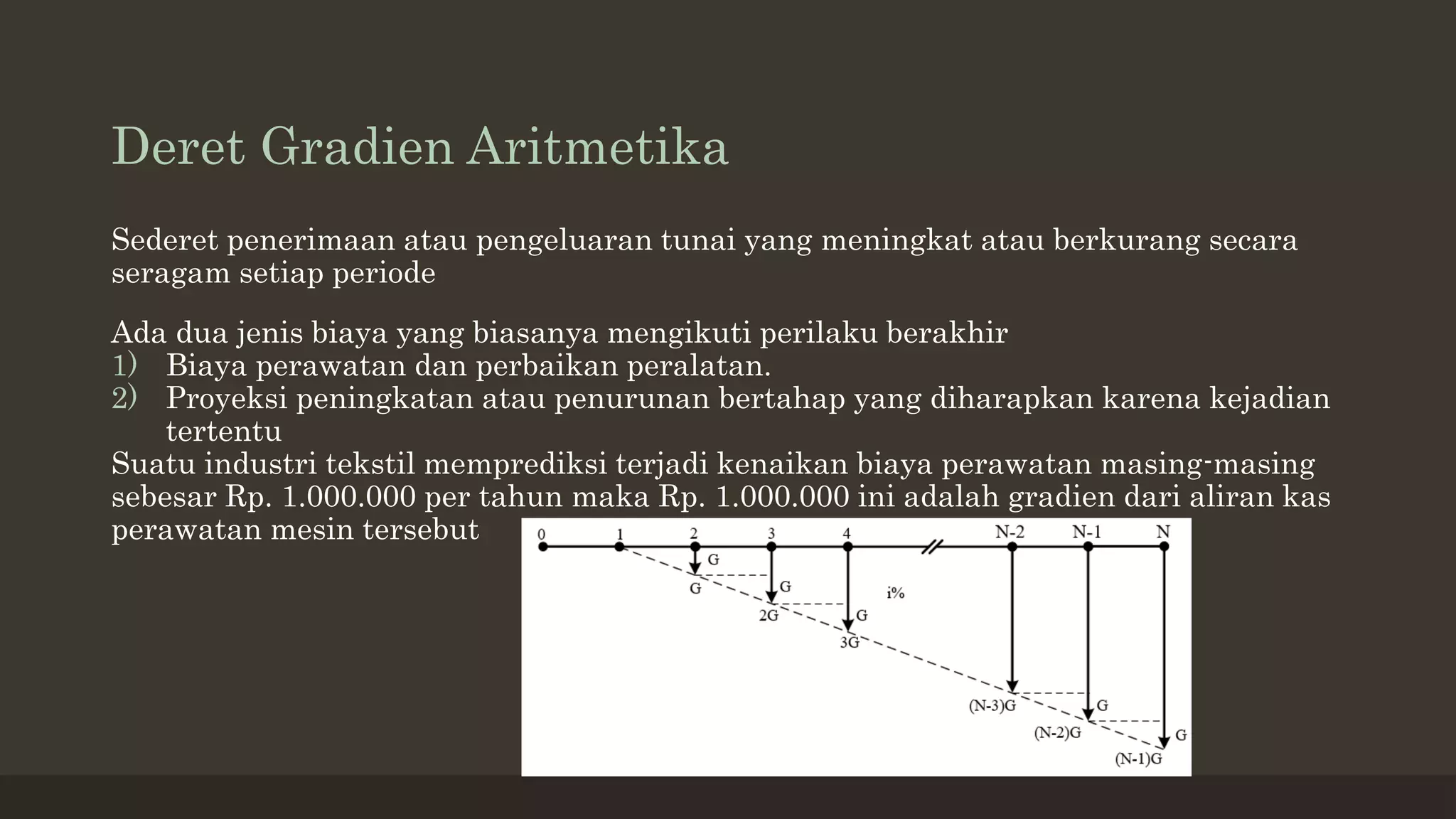 Deret Gradien Aritmetika

Sederet penerimaan atau pengeluaran tunai yang meningkat atau berkurang secara seragam setiap periode

Ada dua jenis biaya yang biasanya mengikuti perilaku berakhir
1) Biaya perawatan dan perbaikan peralatan.
2) Proyeksi peningkatan atau penurunan bertahap yang diharapkan karena kejadian tertentu
Suatu industri tekstil memprediksi terjadi kenaikan biaya perawatan masing-masing sebesar Rp. 1.000.000 per tahun maka Rp. 1.000.000 ini adalah gradien dari aliran kas perawatan mesin tersebut

0 1 2 3 4 N-2 N-1 N
G
G
G
2G
G
3G
i%
(N-3)G
G
(N-2)G
G
(N-1)G